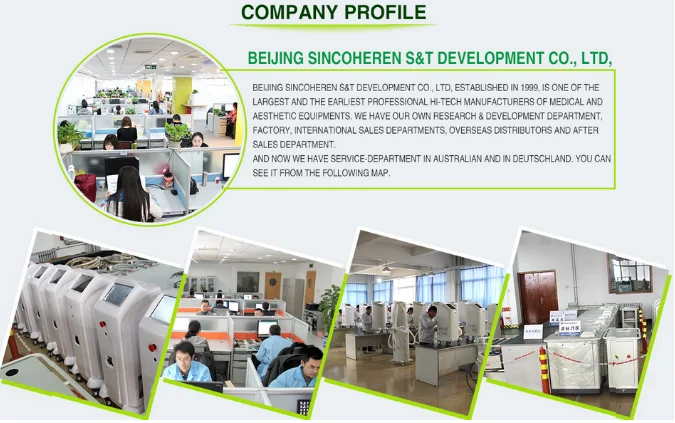 COMPANY PROFILE

BEIJING SINCOHEREN S&T DEVELOPMENT CO., LTD,

BEIJING SINCOHEREN S&T DEVELOPMENT CO., LTD, ESTABLISHED IN 1999, IS ONE OF THE LARGEST AND THE EARLIEST PROFESSIONAL HI-TECH MANUFACTURERS OF MEDICAL AND AESTHETIC EQUIPMENTS. WE HAVE OUR OWN RESEARCH & DEVELOPMENT DEPARTMENT, FACTORY, INTERNATIONAL SALES DEPARTMENTS, OVERSEAS DISTRIBUTORS AND AFTER SALES DEPARTMENT.
AND NOW WE HAVE SERVICE-DEPARTMENT IN AUSTRALIAN AND IN DEUTSCHLAND. YOU CAN SEE IT FROM THE FOLLOWING MAP.